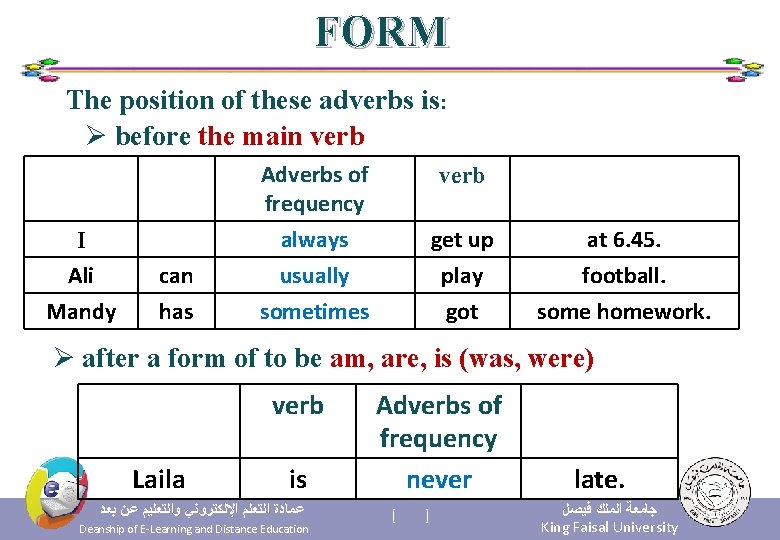 FORM

The position of these adverbs is:
➢ before the main verb

| | | Adverbs of frequency | verb | |
|---|---|---|---|---|
| I | | always | get up | at 6.45. |
| Ali | can | usually | play | football. |
| Mandy | has | sometimes | got | some homework. |

➢ after a form of to be am, are, is (was, were)

| | verb | Adverbs of frequency | |
|---|---|---|---|
| Laila | is | never | late. |

عمادة التعلم الإلكتروني والتعليم عن بعد
Deanship of E-Learning and Distance Education

[ ]

جامعة الملك فيصل
King Faisal University